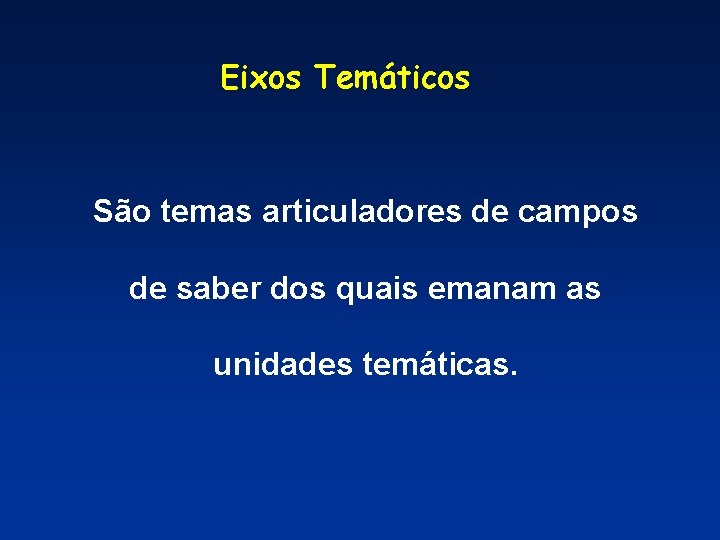 Eixos Temáticos

São temas articuladores de campos de saber dos quais emanam as unidades temáticas.